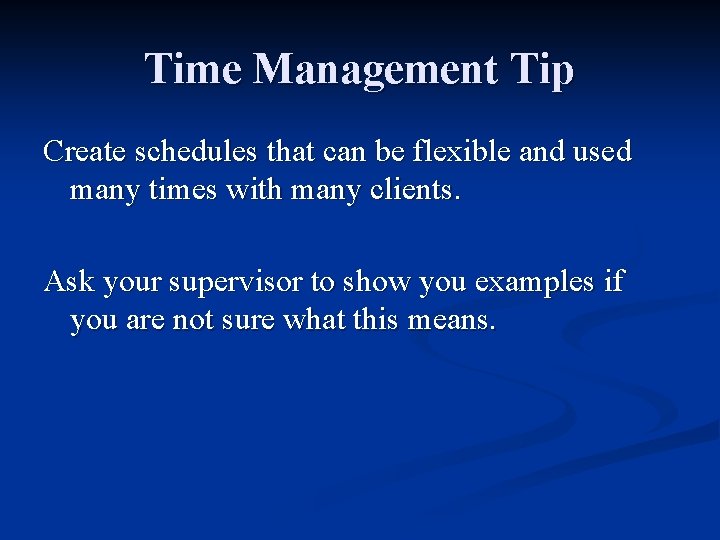 Time Management Tip

Create schedules that can be flexible and used many times with many clients.

Ask your supervisor to show you examples if you are not sure what this means.